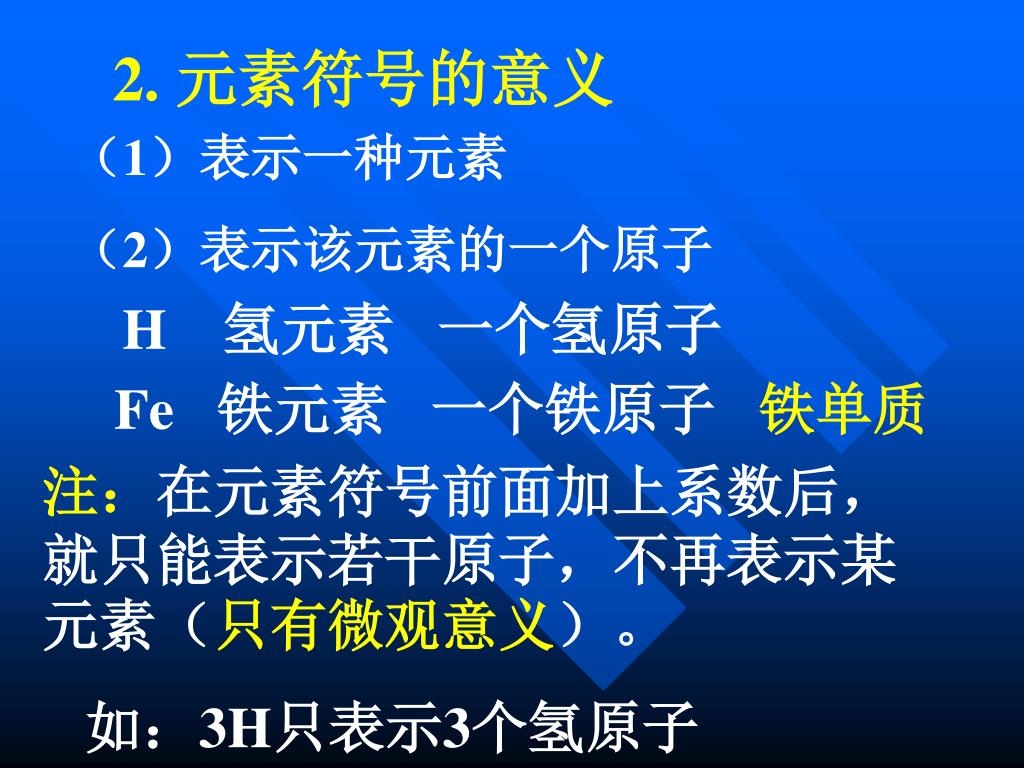 2. 元素符号的意义

（1）表示一种元素

（2）表示该元素的一个原子

H　氢元素　一个氢原子

Fe　铁元素　一个铁原子　铁单质

注：在元素符号前面加上系数后，就只能表示若干原子，不再表示某元素（只有微观意义）。

如：3H只表示3个氢原子